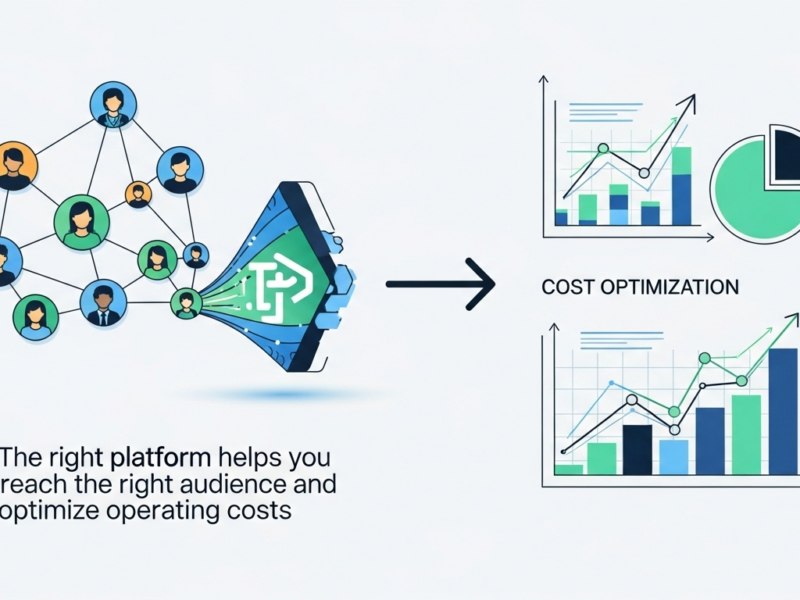 COST OPTIMIZATION

The right platform helps you reach the right audience and optimize operating costs